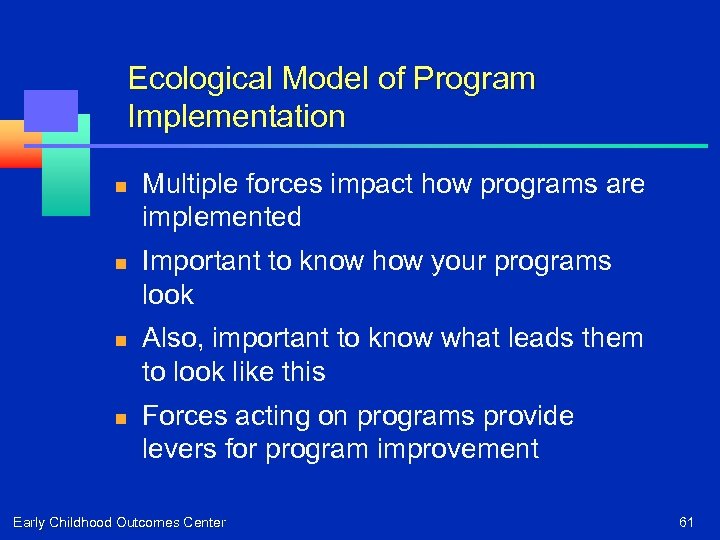 Ecological Model of Program Implementation

- Multiple forces impact how programs are implemented
- Important to know how your programs look
- Also, important to know what leads them to look like this
- Forces acting on programs provide levers for program improvement

Early Childhood Outcomes Center

61